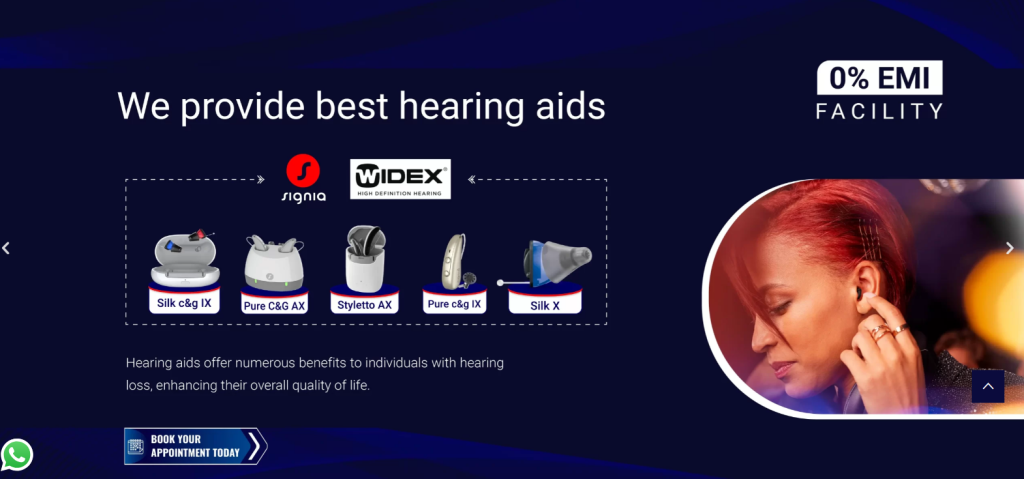 We provide best hearing aids

0% EMI
FACILITY

signia

WIDEX
HIGH DEFINITION HEARING

Silk c&g IX
Pure C&G AX
Styletto AX
Pure c&g IX
Silk X

Hearing aids offer numerous benefits to individuals with hearing loss, enhancing their overall quality of life.

BOOK YOUR APPOINTMENT TODAY